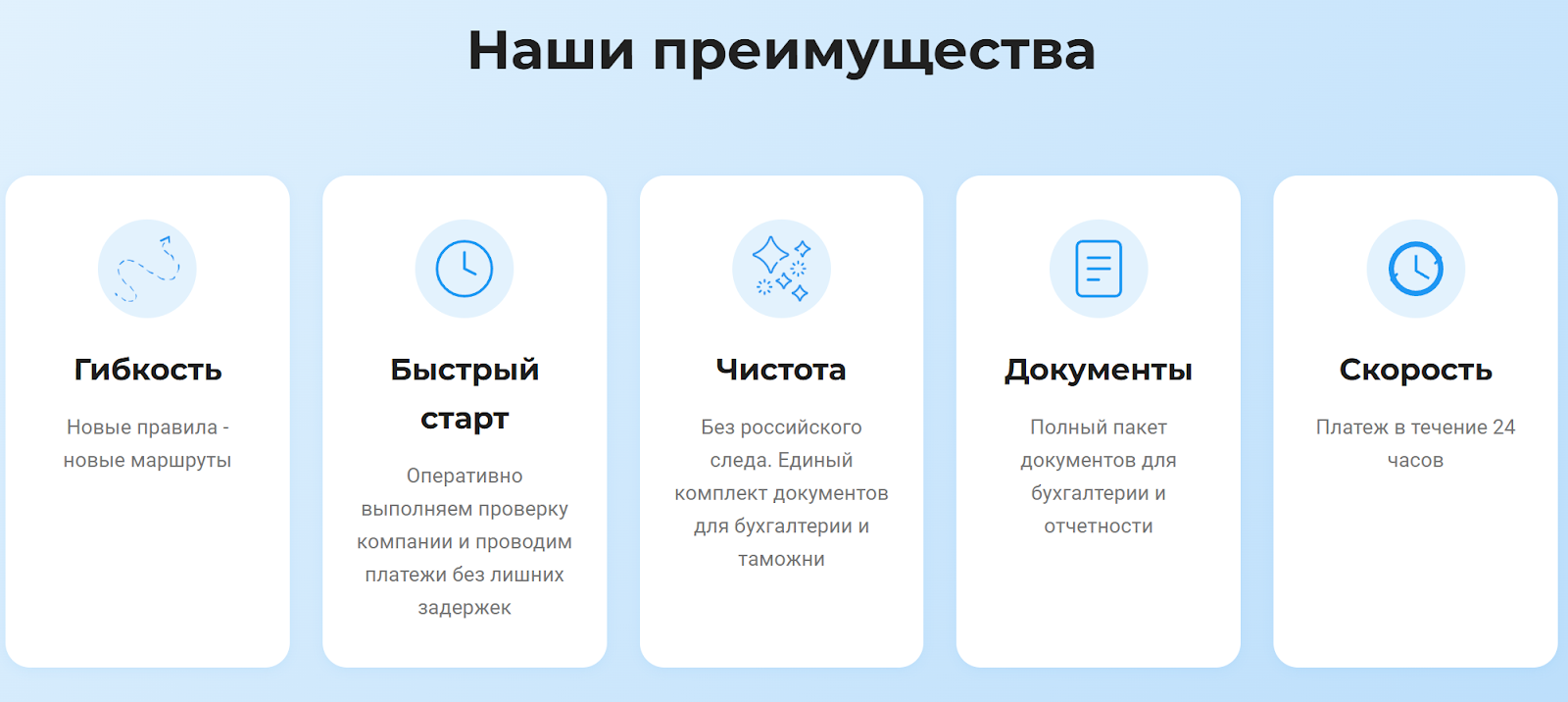 Наши преимущества

Гибкость

Новые правила - новые маршруты

Быстрый старт

Оперативно выполняем проверку компании и проводим платежи без лишних задержек

Чистота

Без российского следа. Единый комплект документов для бухгалтерии и таможни

Документы

Полный пакет документов для бухгалтерии и отчетности

Скорость

Платеж в течение 24 часов